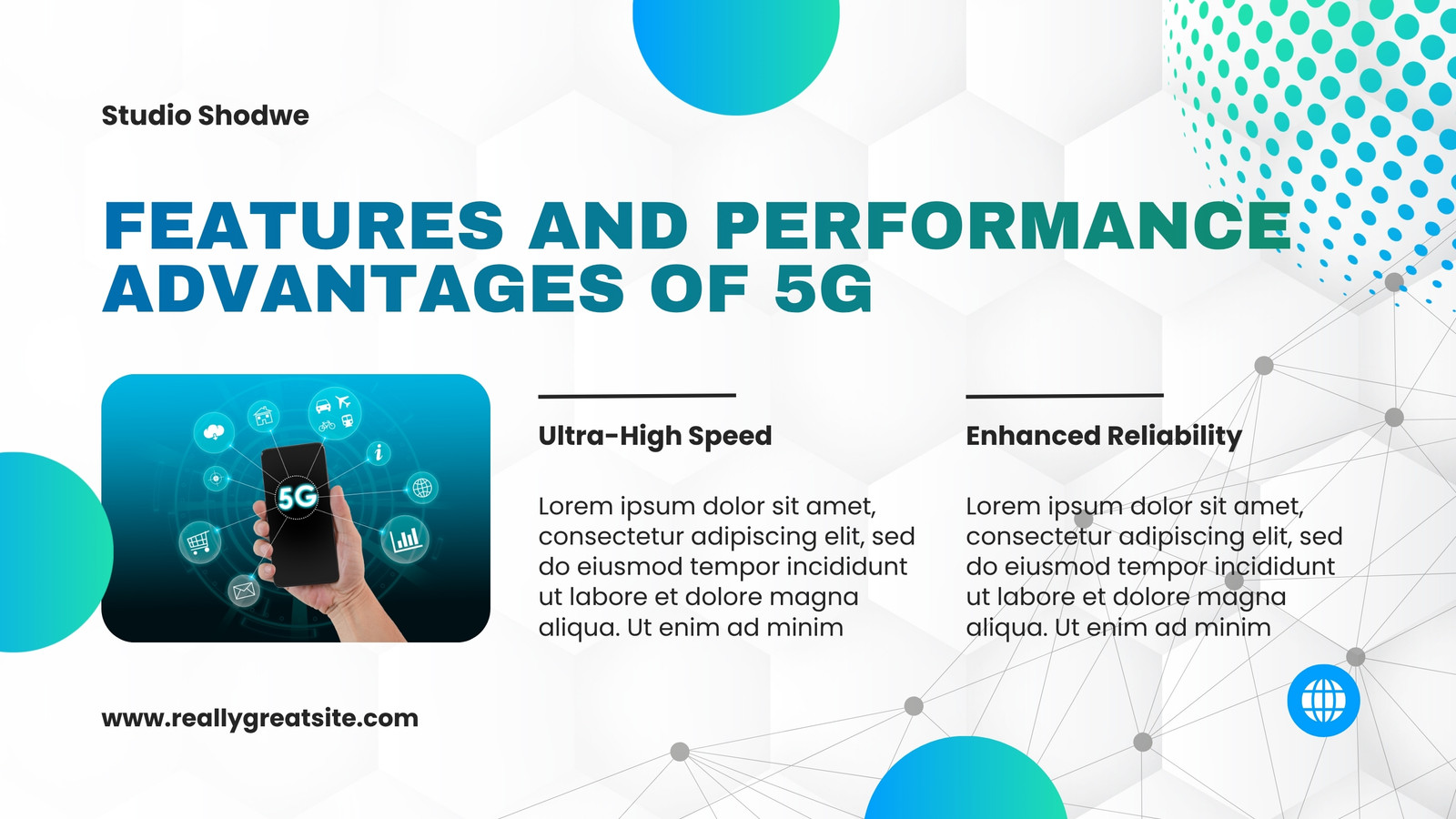 Studio Shodwe

FEATURES AND PERFORMANCE ADVANTAGES OF 5G

5G

Ultra-High Speed

Lorem ipsum dolor sit amet, consectetur adipiscing elit, sed do eiusmod tempor incididunt ut labore et dolore magna aliqua. Ut enim ad minim

Enhanced Reliability

Lorem ipsum dolor sit amet, consectetur adipiscing elit, sed do eiusmod tempor incididunt ut labore et dolore magna aliqua. Ut enim ad minim

www.reallygreatsite.com